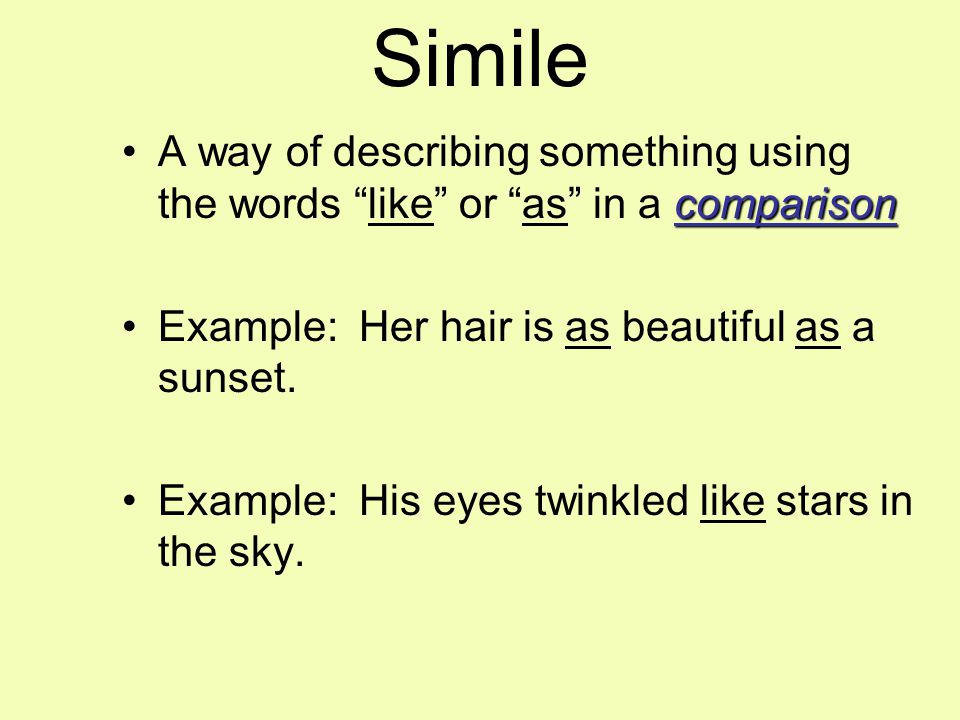 Simile

• A way of describing something using the words “like” or “as” in a comparison

• Example: Her hair is as beautiful as a sunset.

• Example: His eyes twinkled like stars in the sky.